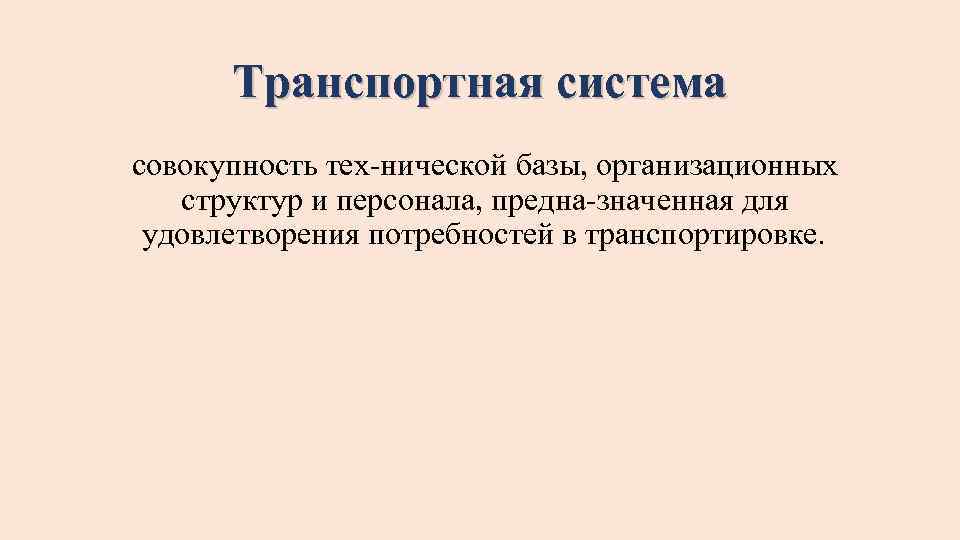 Транспортная система

совокупность тех-нической базы, организационных структур и персонала, предна-значенная для удовлетворения потребностей в транспортировке.